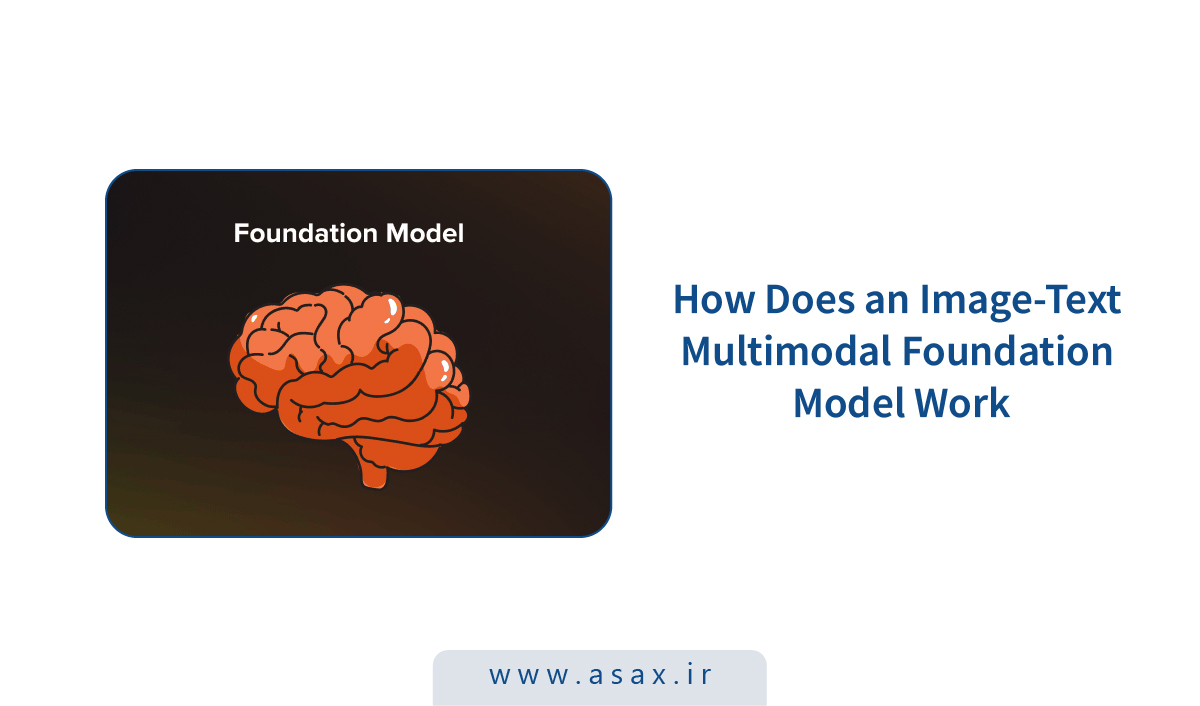 Foundation Model

How Does an Image-Text Multimodal Foundation Model Work

www.asax.ir